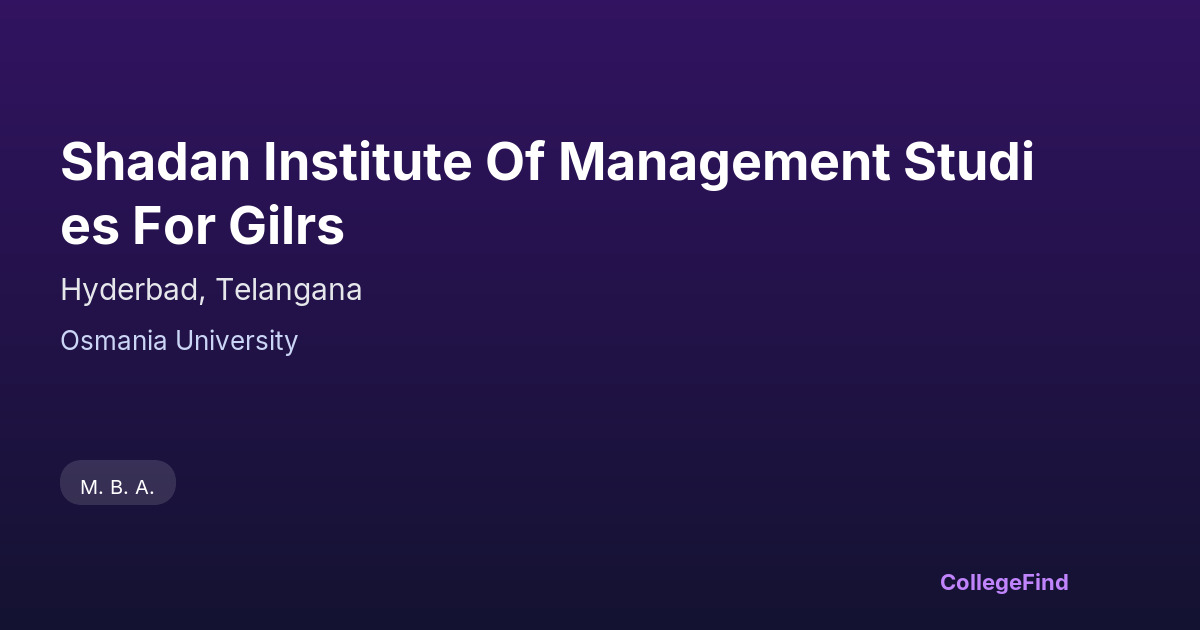 Shadan Institute Of Management Studies For Gilrs

Hyderbad, Telangana

Osmania University

M. B. A.

CollegeFind